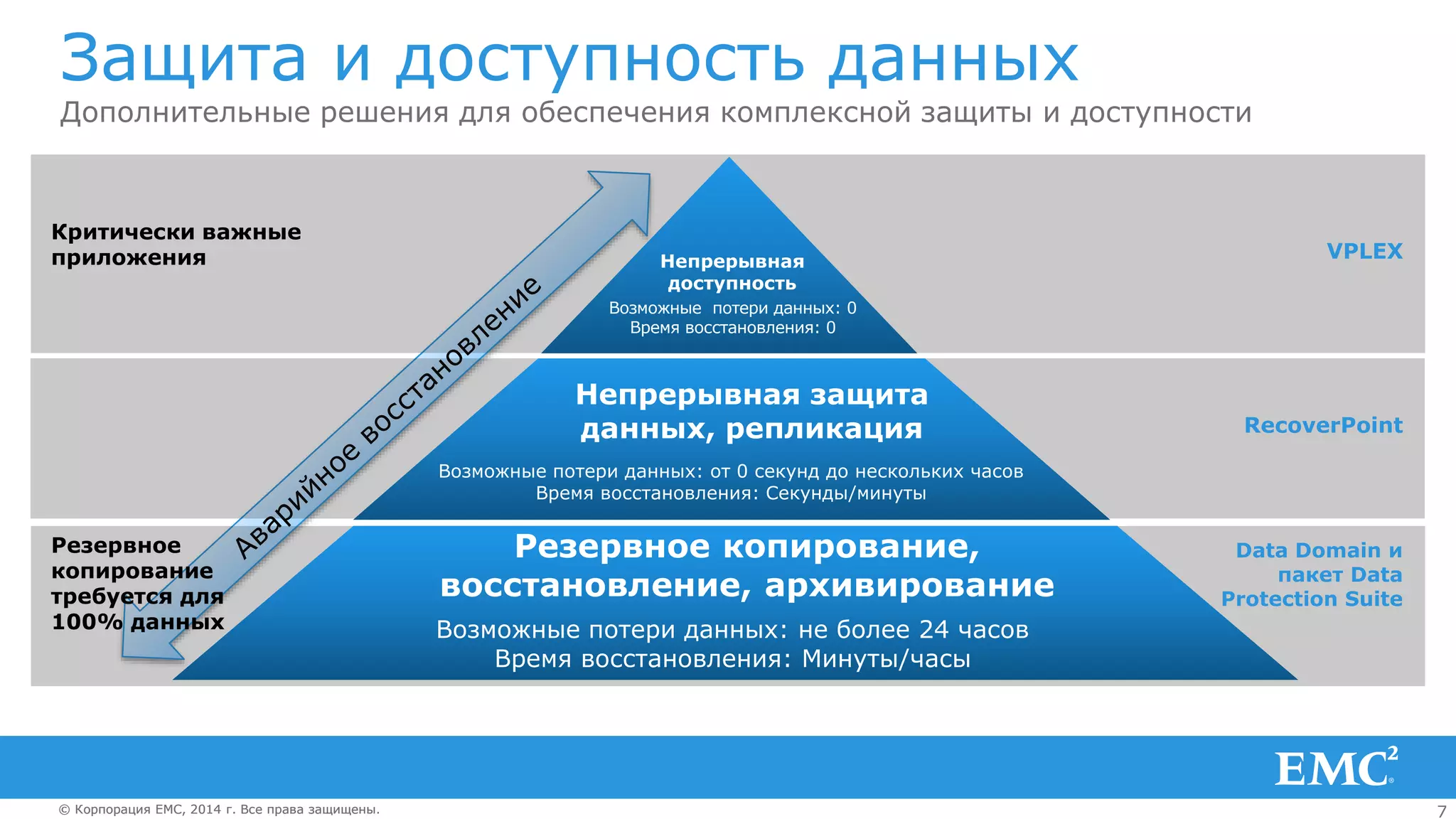 Защита и доступность данных
Дополнительные решения для обеспечения комплексной защиты и доступности

Критически важные приложения

Аварийное восстановление

Непрерывная доступность
Возможные потери данных: 0
Время восстановления: 0

VPLEX

Непрерывная защита данных, репликация
Возможные потери данных: от 0 секунд до нескольких часов
Время восстановления: Секунды/минуты

RecoverPoint

Резервное копирование требуется для 100% данных

Резервное копирование, восстановление, архивирование
Возможные потери данных: не более 24 часов
Время восстановления: Минуты/часы

Data Domain и пакет Data Protection Suite

EMC$^2$

© Корпорация EMC, 2014 г. Все права защищены.

7